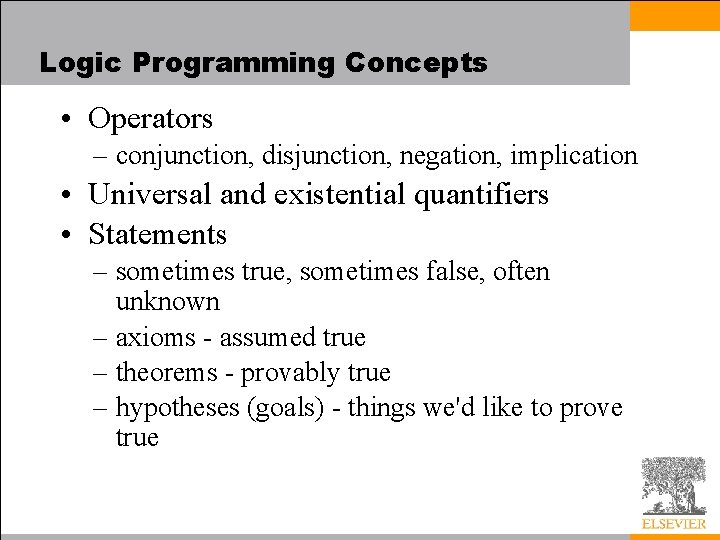 Logic Programming Concepts

• Operators
– conjunction, disjunction, negation, implication
• Universal and existential quantifiers
• Statements
– sometimes true, sometimes false, often unknown
– axioms - assumed true
– theorems - provably true
– hypotheses (goals) - things we'd like to prove true

ELSEVIER